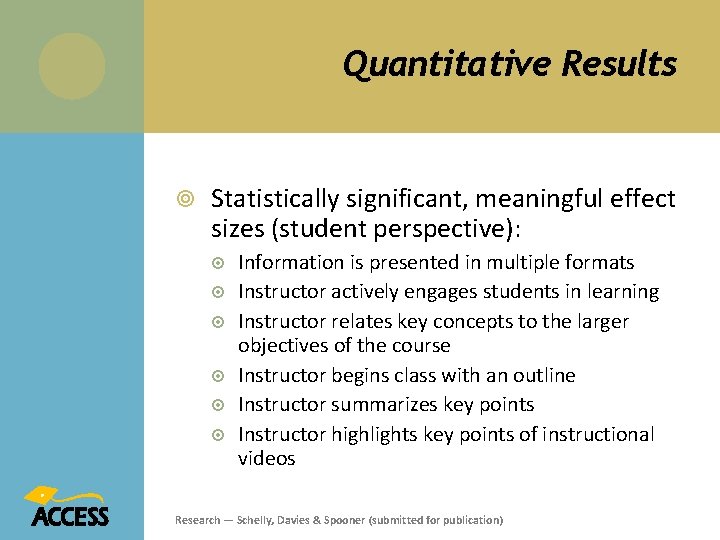 Quantitative Results

Statistically significant, meaningful effect sizes (student perspective):

Information is presented in multiple formats
Instructor actively engages students in learning
Instructor relates key concepts to the larger objectives of the course
Instructor begins class with an outline
Instructor summarizes key points
Instructor highlights key points of instructional videos

ACCESS

Research — Schelly, Davies & Spooner (submitted for publication)